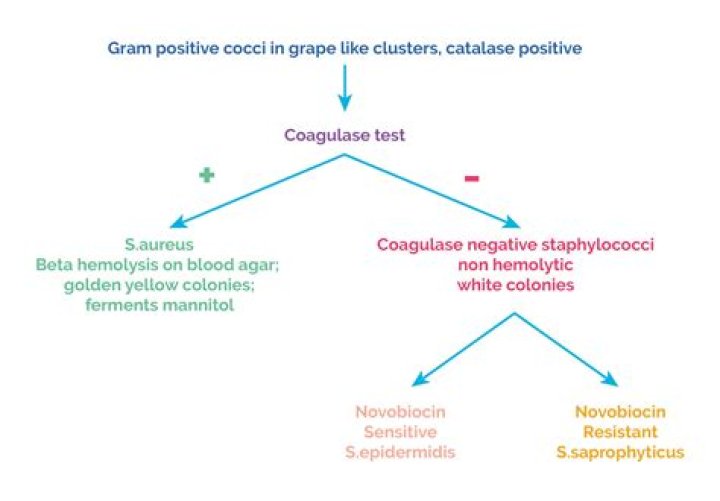 Gram positive cocci in grape like clusters, catalase positive

Coagulase test

+

-

S.aureus
Beta hemolysis on blood agar;
golden yellow colonies;
ferments mannitol

Coagulase negative staphylococci
non hemolytic
white colonies

Novobiocin
Sensitive
S.epidermidis

Novobiocin
Resistant
S.saprophyticus